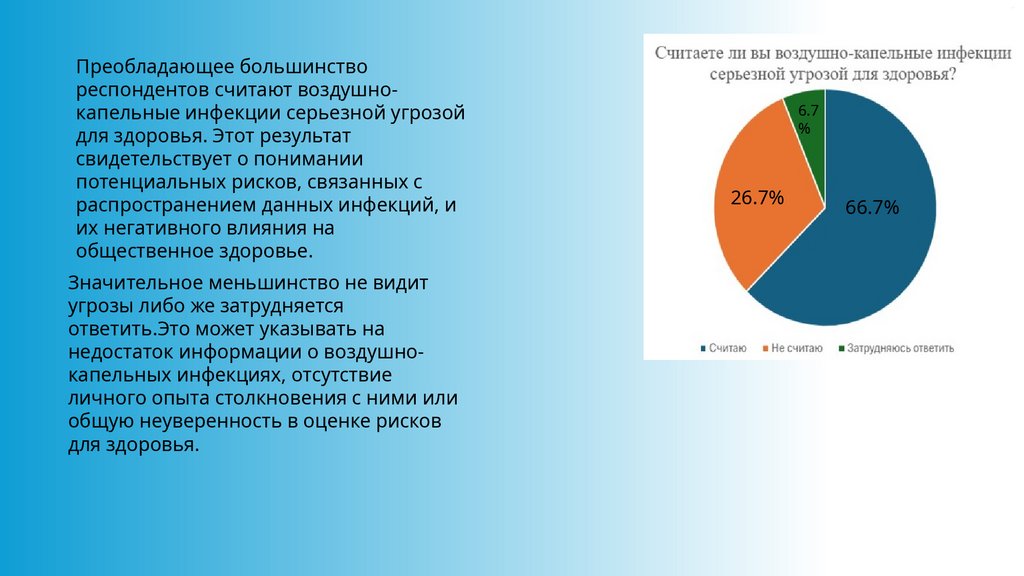 Преобладающее большинство респондентов считают воздушно-капельные инфекции серьезной угрозой для здоровья. Этот результат свидетельствует о понимании потенциальных рисков, связанных с распространением данных инфекций, и их негативного влияния на общественное здоровье.

Значительное меньшинство не видит угрозы либо же затрудняется ответить.Это может указывать на недостаток информации о воздушно-капельных инфекциях, отсутствие личного опыта столкновения с ними или общую неуверенность в оценке рисков для здоровья.

Считаете ли вы воздушно-капельные инфекции серьезной угрозой для здоровья?

6.7%

26.7%

66.7%

Считаю
Не считаю
Затрудняюсь ответить